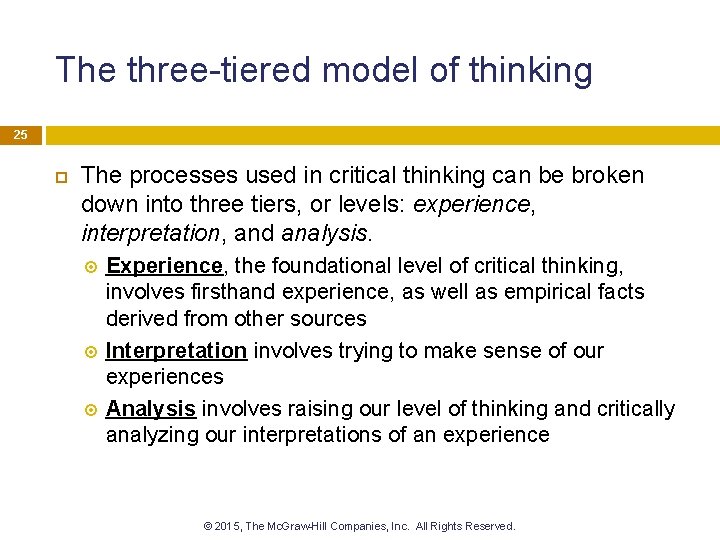 The three-tiered model of thinking

25

The processes used in critical thinking can be broken down into three tiers, or levels: experience, interpretation, and analysis.

Experience, the foundational level of critical thinking, involves firsthand experience, as well as empirical facts derived from other sources

Interpretation involves trying to make sense of our experiences

Analysis involves raising our level of thinking and critically analyzing our interpretations of an experience

© 2015, The McGraw-Hill Companies, Inc. All Rights Reserved.